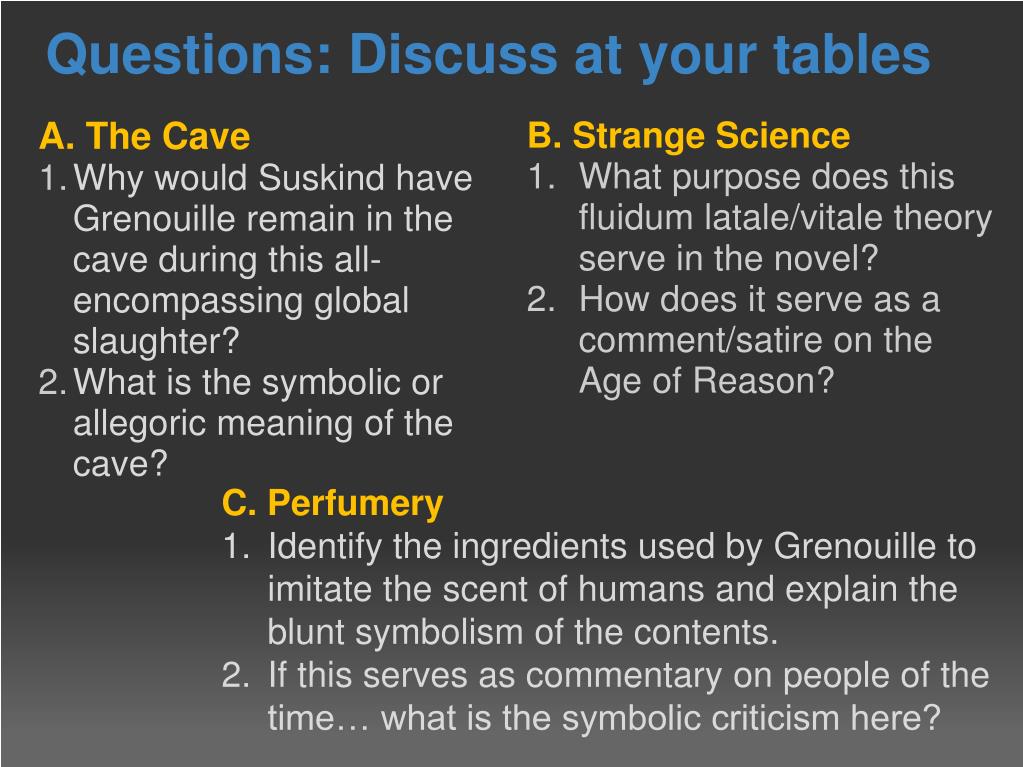 Questions: Discuss at your tables

A. The Cave
1. Why would Suskind have Grenouille remain in the cave during this all-encompassing global slaughter?
2. What is the symbolic or allegoric meaning of the cave?

B. Strange Science
1. What purpose does this fluidum latale/vitale theory serve in the novel?
2. How does it serve as a comment/satire on the Age of Reason?

C. Perfumery
1. Identify the ingredients used by Grenouille to imitate the scent of humans and explain the blunt symbolism of the contents.
2. If this serves as commentary on people of the time… what is the symbolic criticism here?